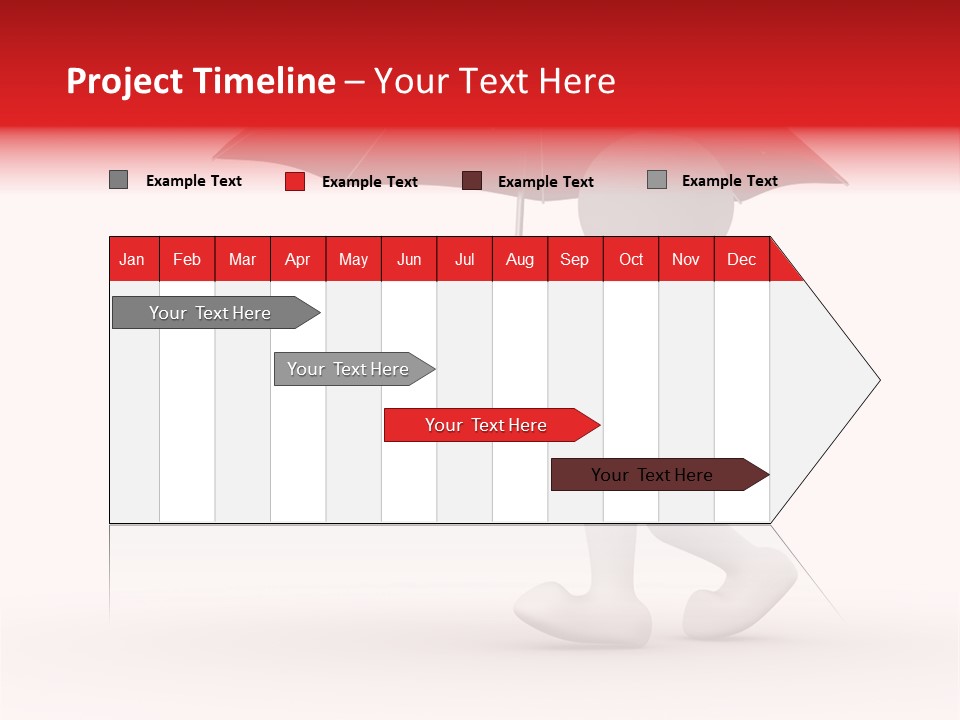 Project Timeline – Your Text Here

Example Text
Example Text
Example Text
Example Text

| Jan | Feb | Mar | Apr | May | Jun | Jul | Aug | Sep | Oct | Nov | Dec |
|---|---|---|---|---|---|---|---|---|---|---|---|

Your Text Here
Your Text Here
Your Text Here
Your Text Here